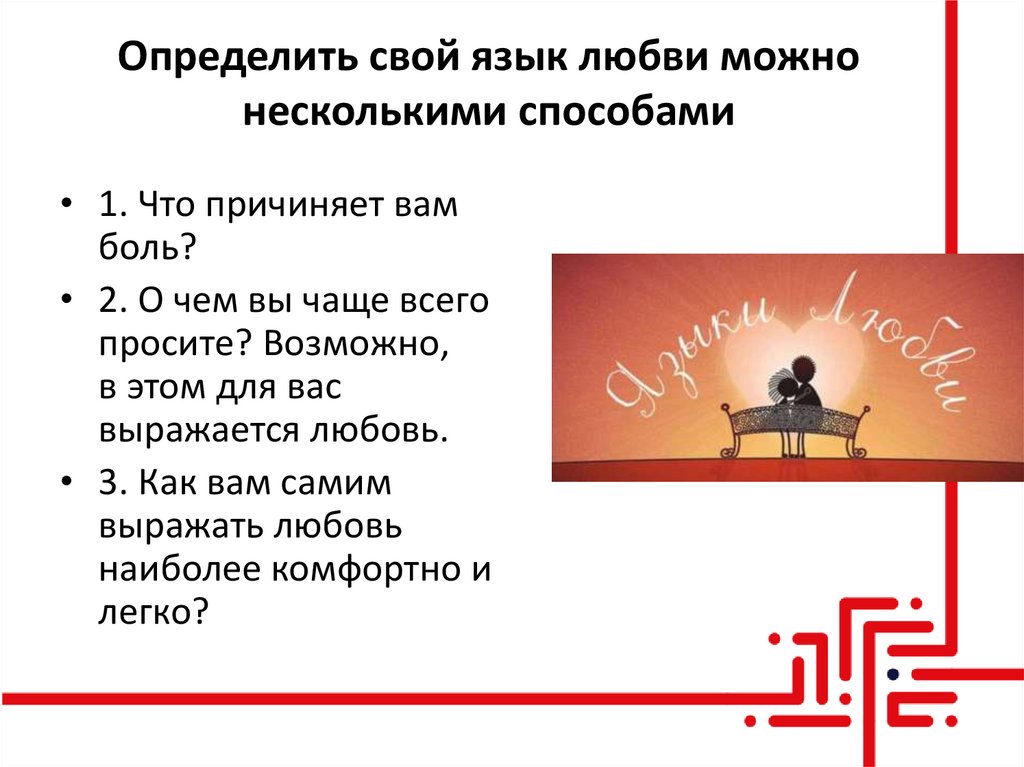 Определить свой язык любви можно несколькими способами

• 1. Что причиняет вам боль?
• 2. О чем вы чаще всего просите? Возможно, в этом для вас выражается любовь.
• 3. Как вам самим выражать любовь наиболее комфортно и легко?

Языки Любви